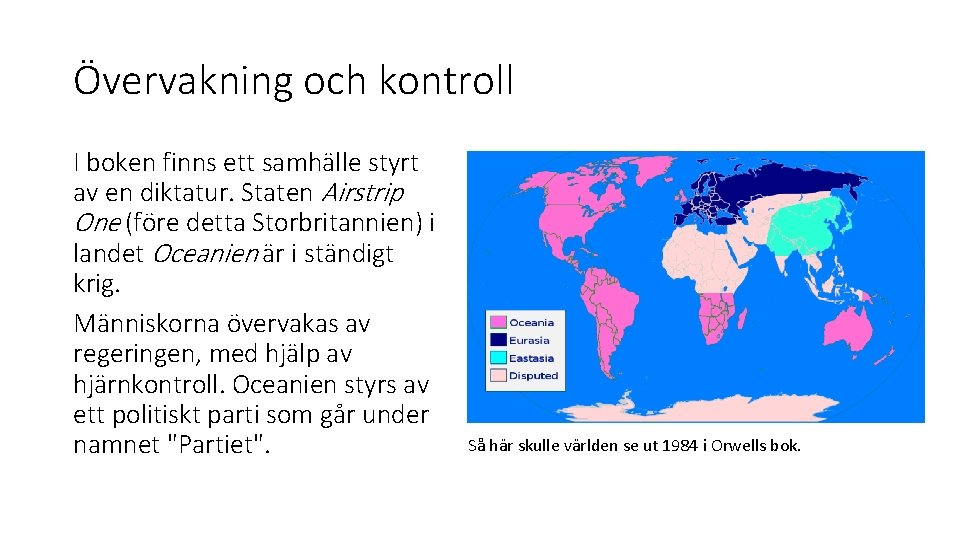 Övervakning och kontroll

I boken finns ett samhälle styrt av en diktatur. Staten Airstrip One (före detta Storbritannien) i landet Oceanien är i ständigt krig.

Människorna övervakas av regeringen, med hjälp av hjärnkontroll. Oceanien styrs av ett politiskt parti som går under namnet "Partiet".

Oceania
Eurasia
Eastasia
Disputed

Så här skulle världen se ut 1984 i Orwells bok.